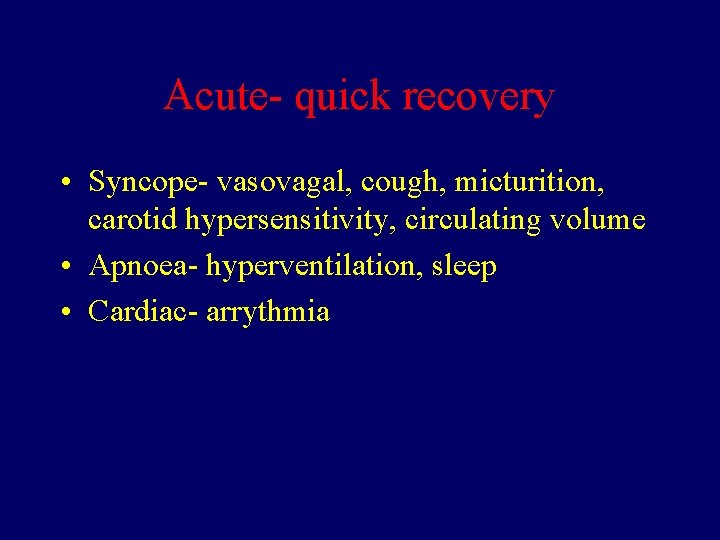 Acute- quick recovery

• Syncope- vasovagal, cough, micturition, carotid hypersensitivity, circulating volume
• Apnoea- hyperventilation, sleep
• Cardiac- arrythmia